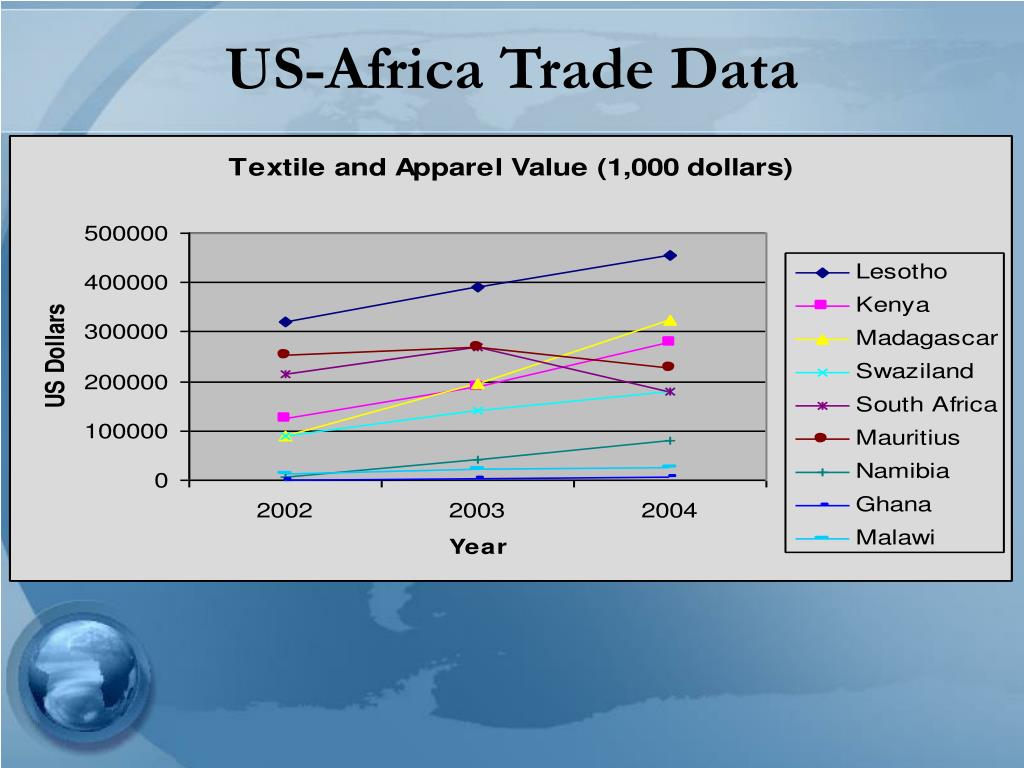 US-Africa Trade Data

Textile and Apparel Value (1,000 dollars)

US Dollars

500000
400000
300000
200000
100000
0

2002
2003
2004

Year

Lesotho
Kenya
Madagascar
Swaziland
South Africa
Mauritius
Namibia
Ghana
Malawi